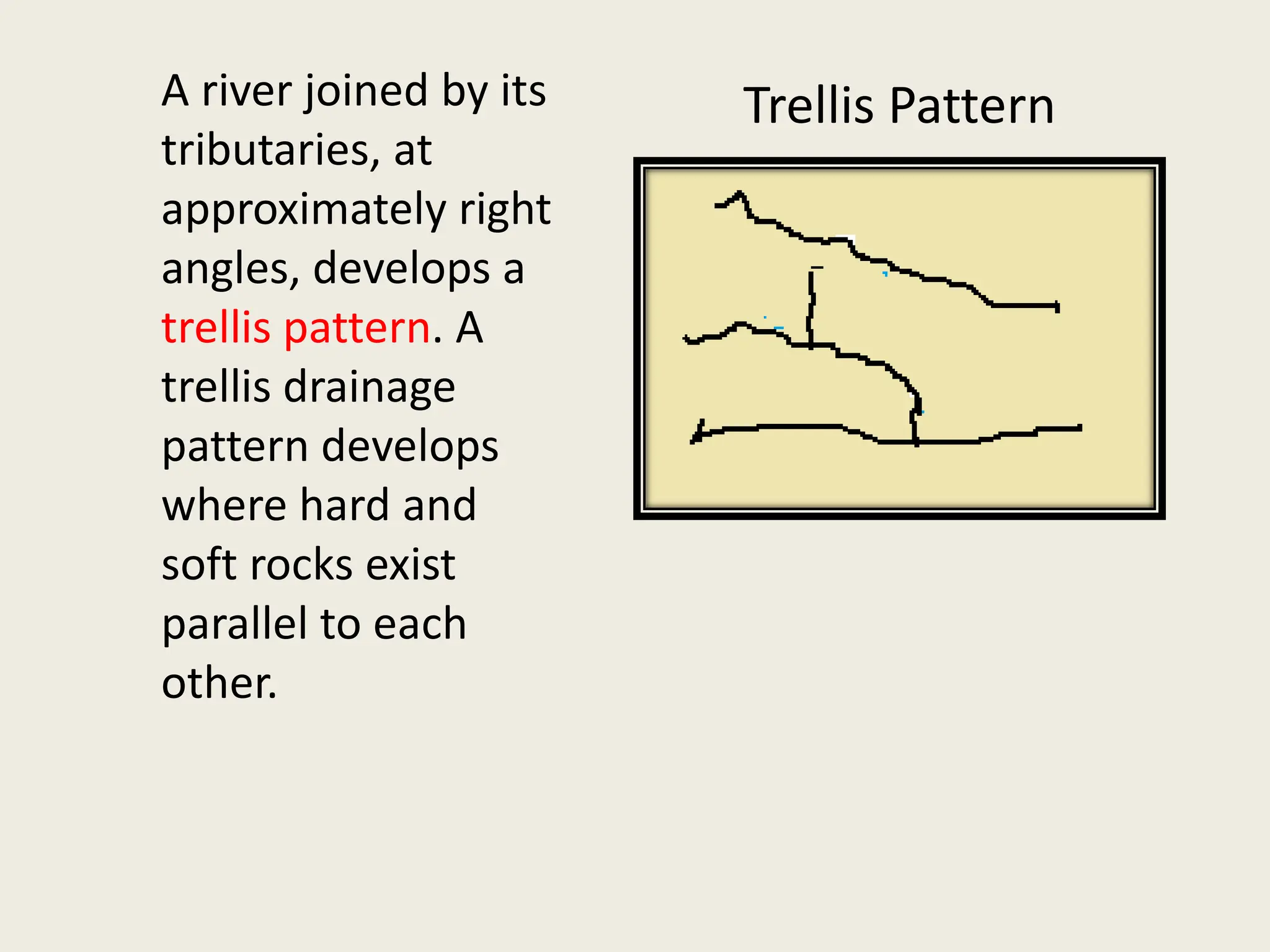 A river joined by its tributaries, at approximately right angles, develops a trellis pattern. A trellis drainage pattern develops where hard and soft rocks exist parallel to each other.

Trellis Pattern